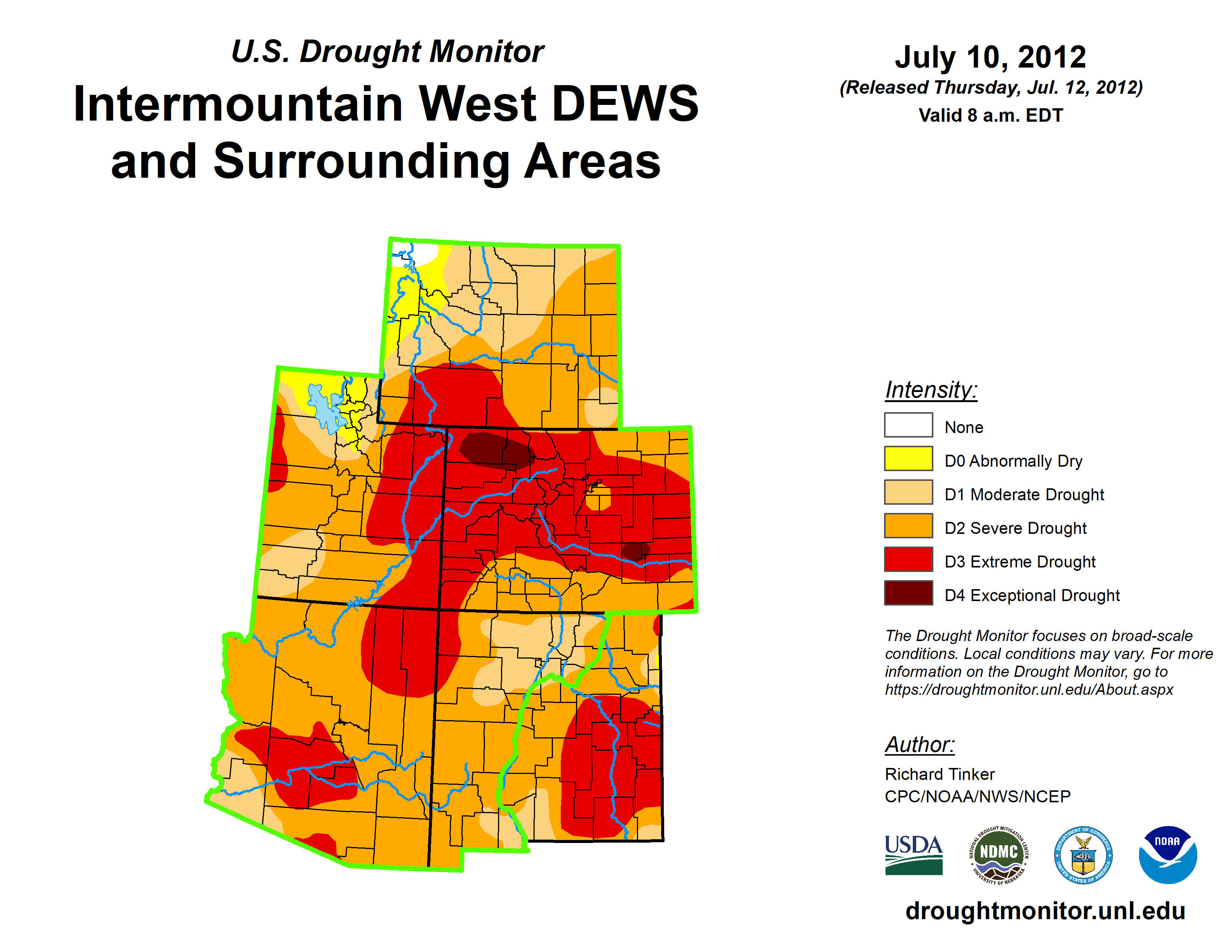 U.S. Drought Monitor

Intermountain West DEWS and Surrounding Areas

July 10, 2012
(Released Thursday, Jul. 12, 2012)
Valid 8 a.m. EDT

Intensity:
None
D0 Abnormally Dry
D1 Moderate Drought
D2 Severe Drought
D3 Extreme Drought
D4 Exceptional Drought

The Drought Monitor focuses on broad-scale conditions. Local conditions may vary. For more information on the Drought Monitor, go to https://droughtmonitor.unl.edu/About.aspx

Author:
Richard Tinker
CPC/NOAA/NWS/NCEP

USDA
NATIONAL DROUGHT MITIGATION CENTER NDMC UNIVERSITY OF NEBRASKA
DEPARTMENT OF COMMERCE UNITED STATES OF AMERICA
NOAA

droughtmonitor.unl.edu